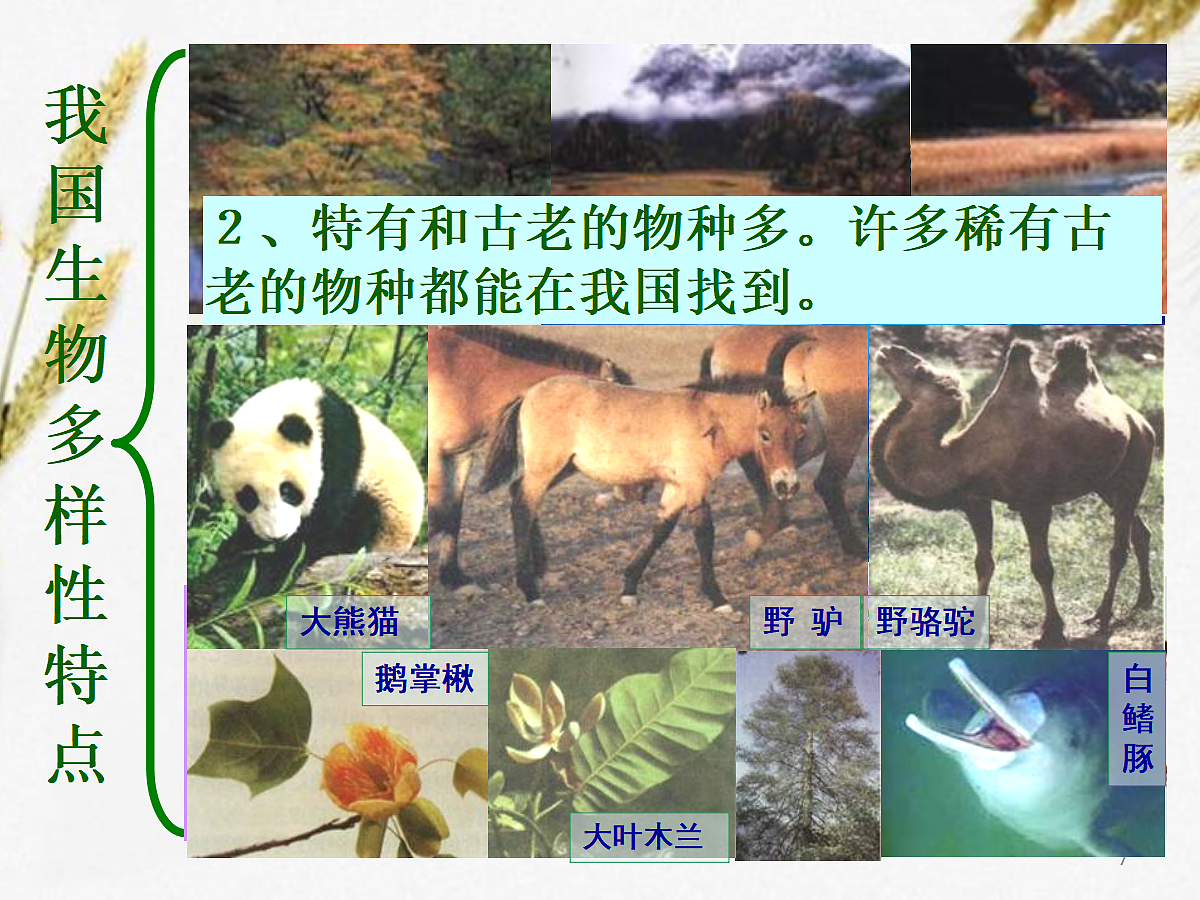 我国生物多样性特点

2、特有和古老的物种多。许多稀有古老的物种都能在我国找到。

大熊猫

野 驴

野骆驼

鹅掌楸

大叶木兰

白鳍豚

7